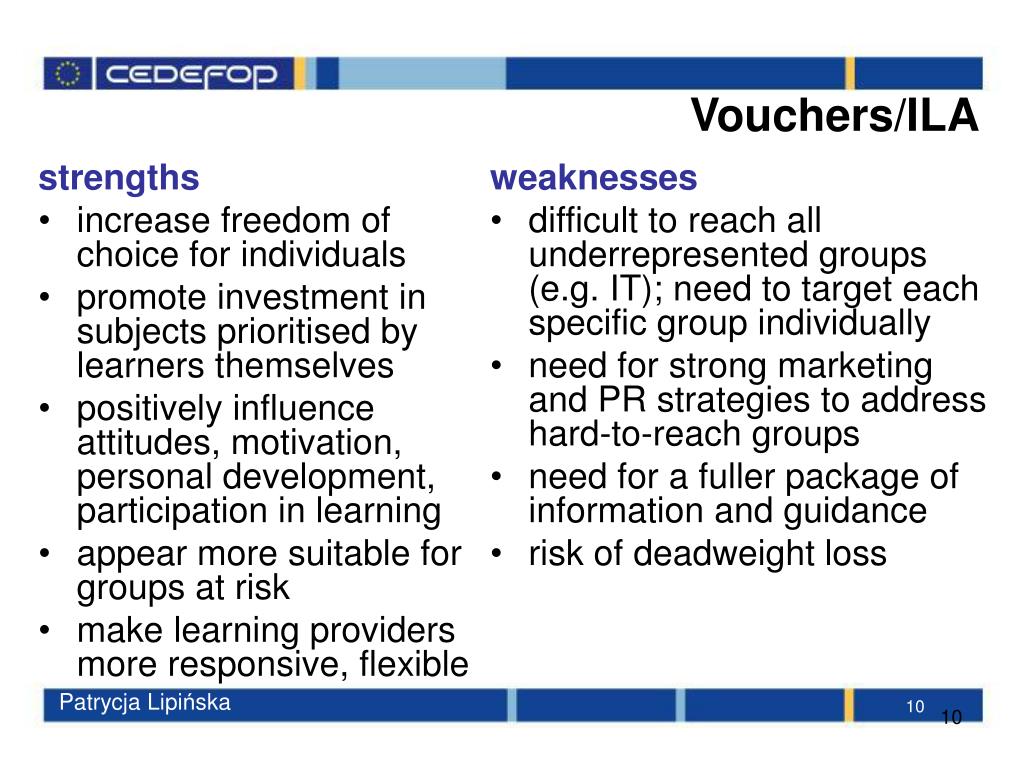 CEDEFOP

Vouchers/ILA

strengths
• increase freedom of choice for individuals
• promote investment in subjects prioritised by learners themselves
• positively influence attitudes, motivation, personal development, participation in learning
• appear more suitable for groups at risk
• make learning providers more responsive, flexible

weaknesses
• difficult to reach all underrepresented groups (e.g. IT); need to target each specific group individually
• need for strong marketing and PR strategies to address hard-to-reach groups
• need for a fuller package of information and guidance
• risk of deadweight loss

Patrycja Lipińska

10

10